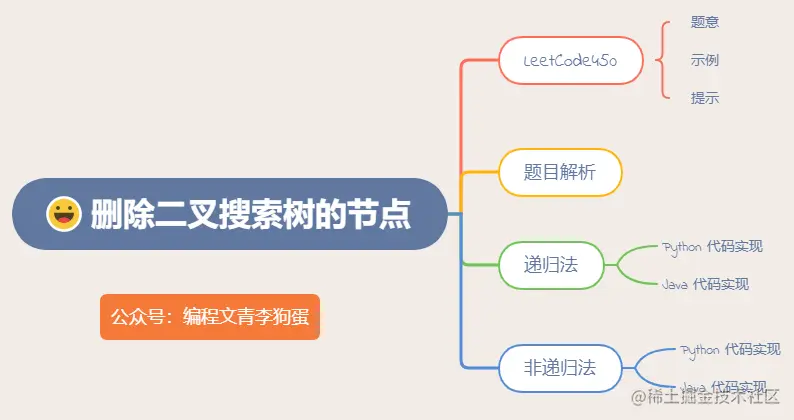 删除二叉搜索树的节点

公众号：编程文青李狗蛋

LeetCode450

题意

示例

提示

题目解析

递归法

Python 代码实现

Java 代码实现

非递归法

Python 代码实现

Java 代码实现

@稀土掘金技术社区